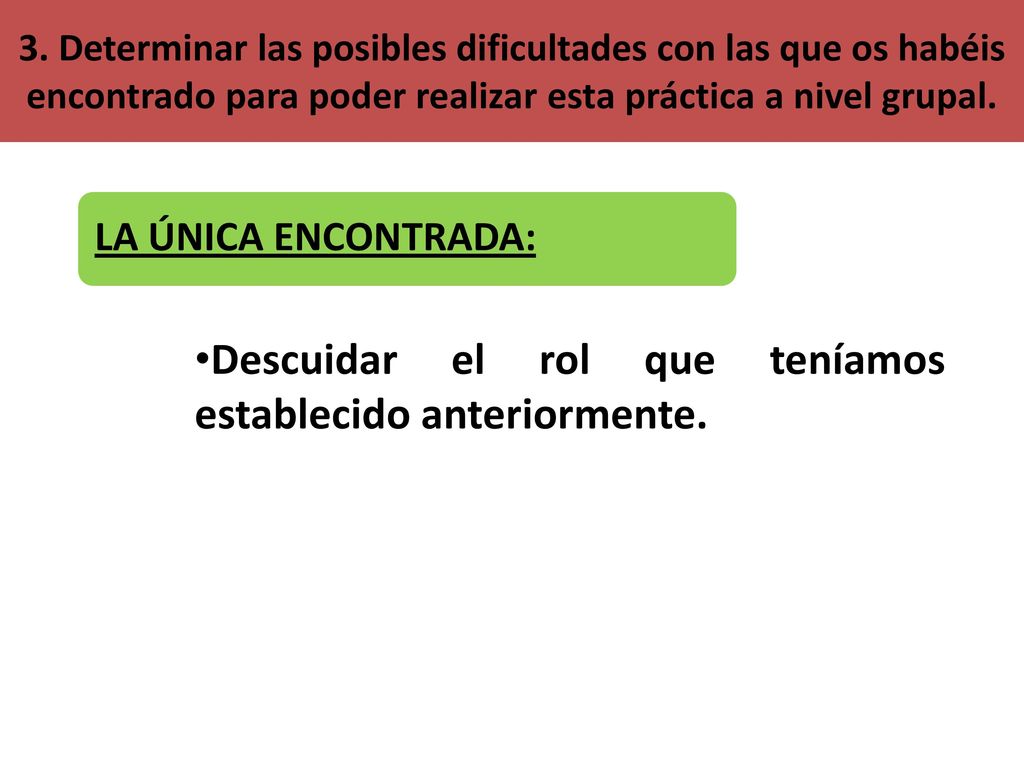 3. Determinar las posibles dificultades con las que os habéis encontrado para poder realizar esta práctica a nivel grupal.

LA ÚNICA ENCONTRADA:

•Descuidar el rol que teníamos establecido anteriormente.